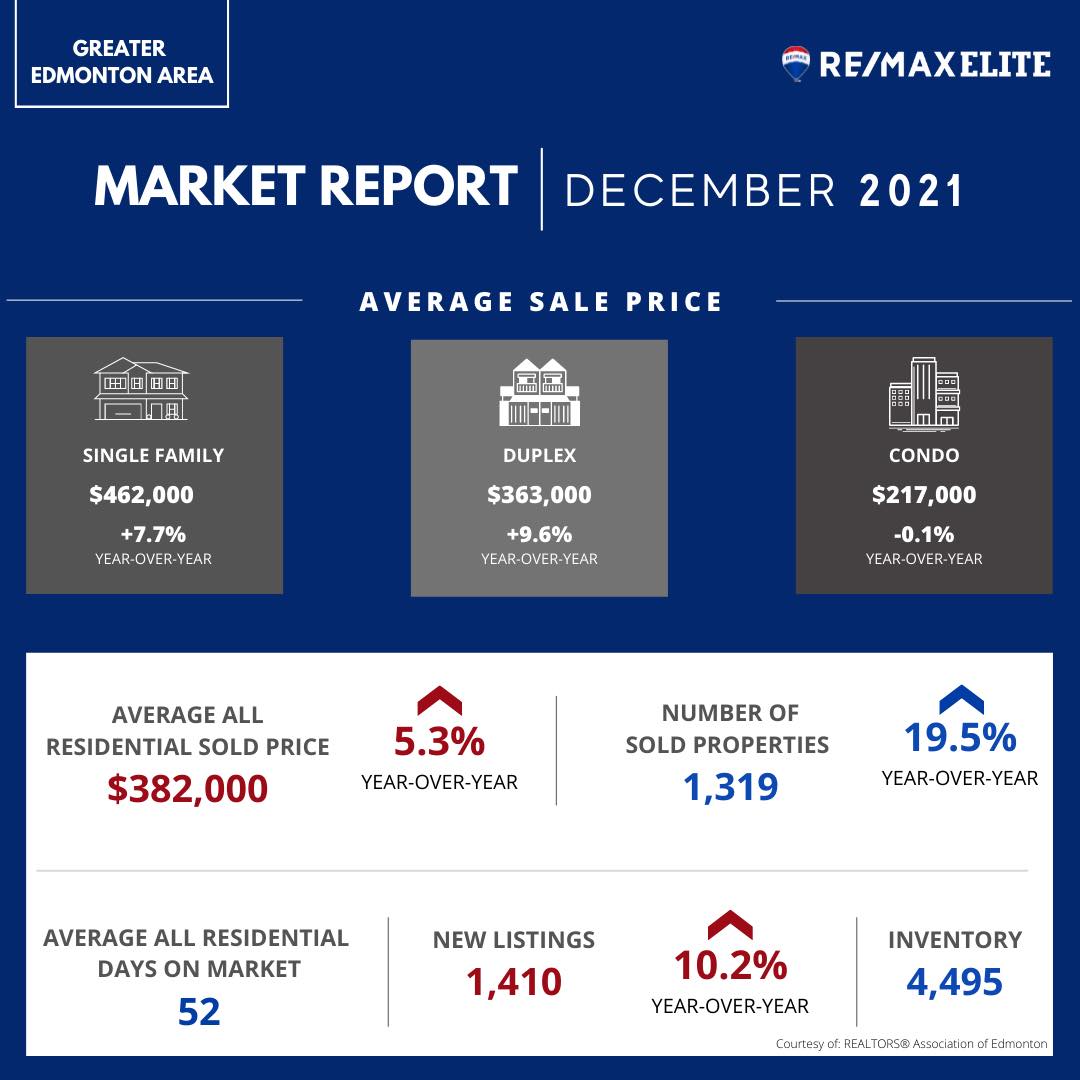 GREATER EDMONTON AREA

RE/MAX ELITE

MARKET REPORT | DECEMBER 2021

AVERAGE SALE PRICE

SINGLE FAMILY
$462,000
+7.7%
YEAR-OVER-YEAR

DUPLEX
$363,000
+9.6%
YEAR-OVER-YEAR

CONDO
$217,000
-0.1%
YEAR-OVER-YEAR

AVERAGE ALL RESIDENTIAL SOLD PRICE
$382,000

5.3%
YEAR-OVER-YEAR

NUMBER OF SOLD PROPERTIES
1,319

19.5%
YEAR-OVER-YEAR

AVERAGE ALL RESIDENTIAL DAYS ON MARKET
52

NEW LISTINGS
1,410

10.2%
YEAR-OVER-YEAR

INVENTORY
4,495

Courtesy of: REALTORS® Association of Edmonton